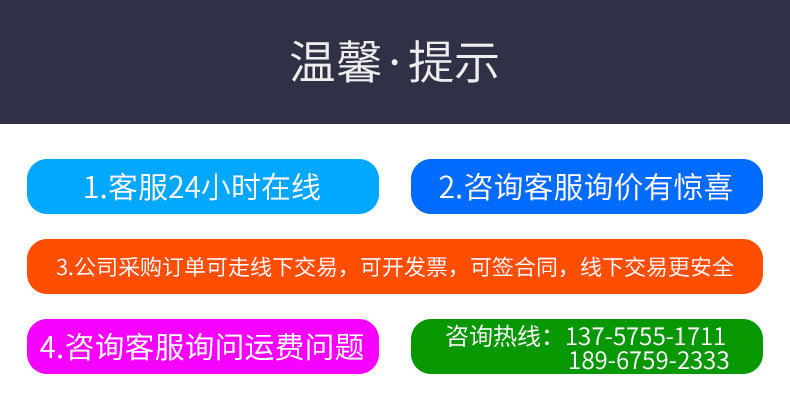 温馨·提示

1.客服24小时在线

2.咨询客服询价有惊喜

3.公司采购订单可走线下交易，可开发票，可签合同，线下交易更安全

4.咨询客服询问运费问题

咨询热线：137-5755-1711
189-6759-2333